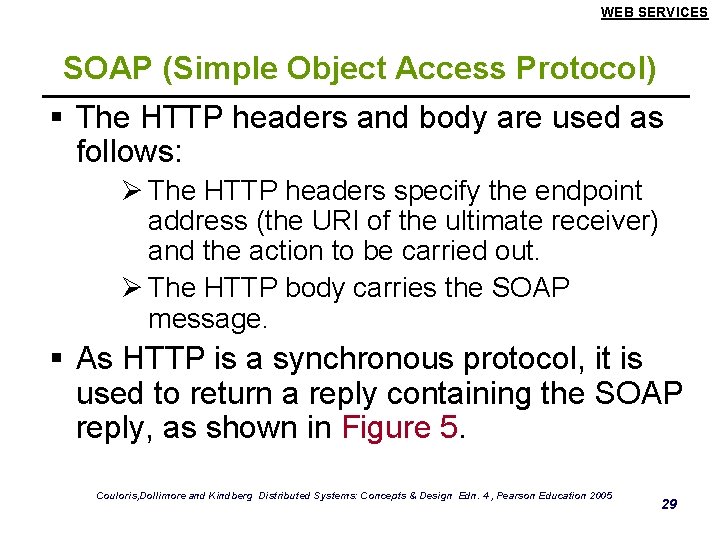 WEB SERVICES

SOAP (Simple Object Access Protocol)

▪ The HTTP headers and body are used as follows:

➢ The HTTP headers specify the endpoint address (the URI of the ultimate receiver) and the action to be carried out.

➢ The HTTP body carries the SOAP message.

▪ As HTTP is a synchronous protocol, it is used to return a reply containing the SOAP reply, as shown in Figure 5.

Couloris,Dollimore and Kindberg Distributed Systems: Concepts & Design Edn. 4 , Pearson Education 2005

29